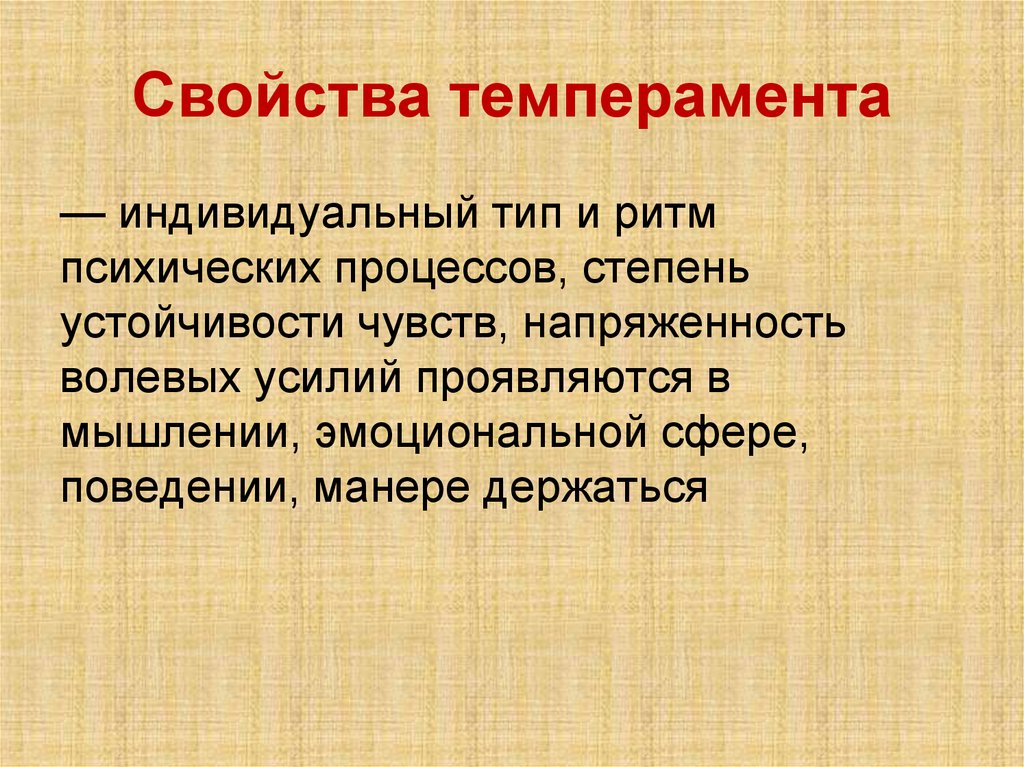 Свойства темперамента

— индивидуальный тип и ритм психических процессов, степень устойчивости чувств, напряженность волевых усилий проявляются в мышлении, эмоциональной сфере, поведении, манере держаться